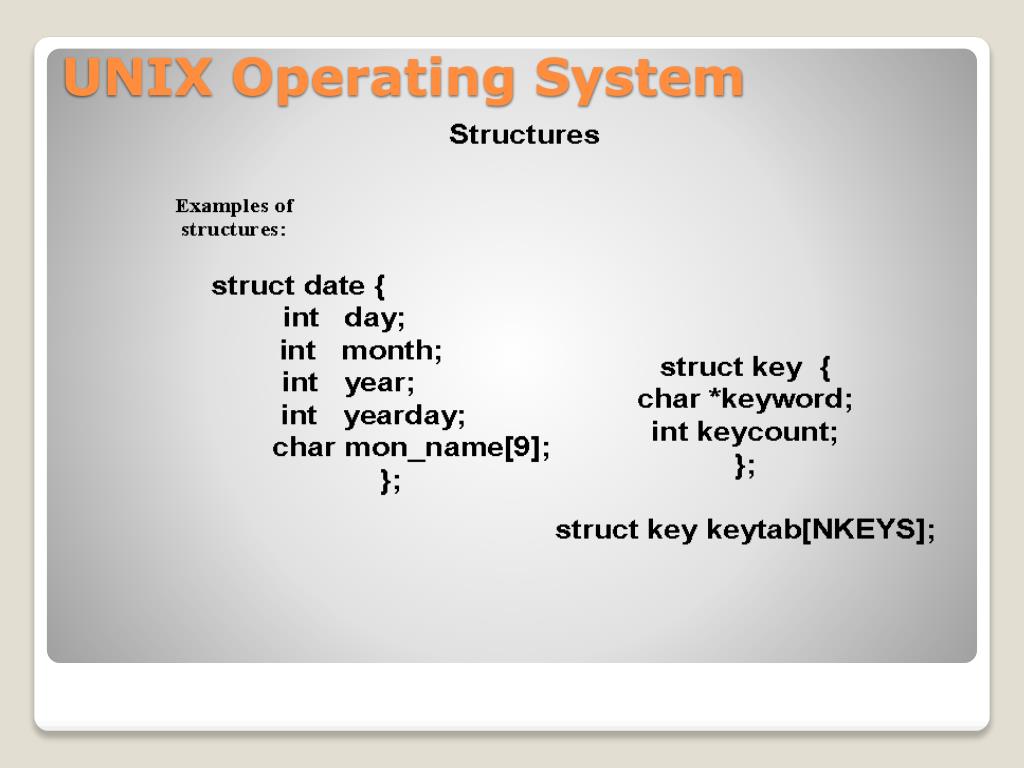 UNIX Operating System

Structures

Examples of structures:

struct date {
int day;
int month;
int year;
int yearday;
char mon_name[9];
};

struct key {
char *keyword;
int keycount;
};

struct key keytab[NKEYS];